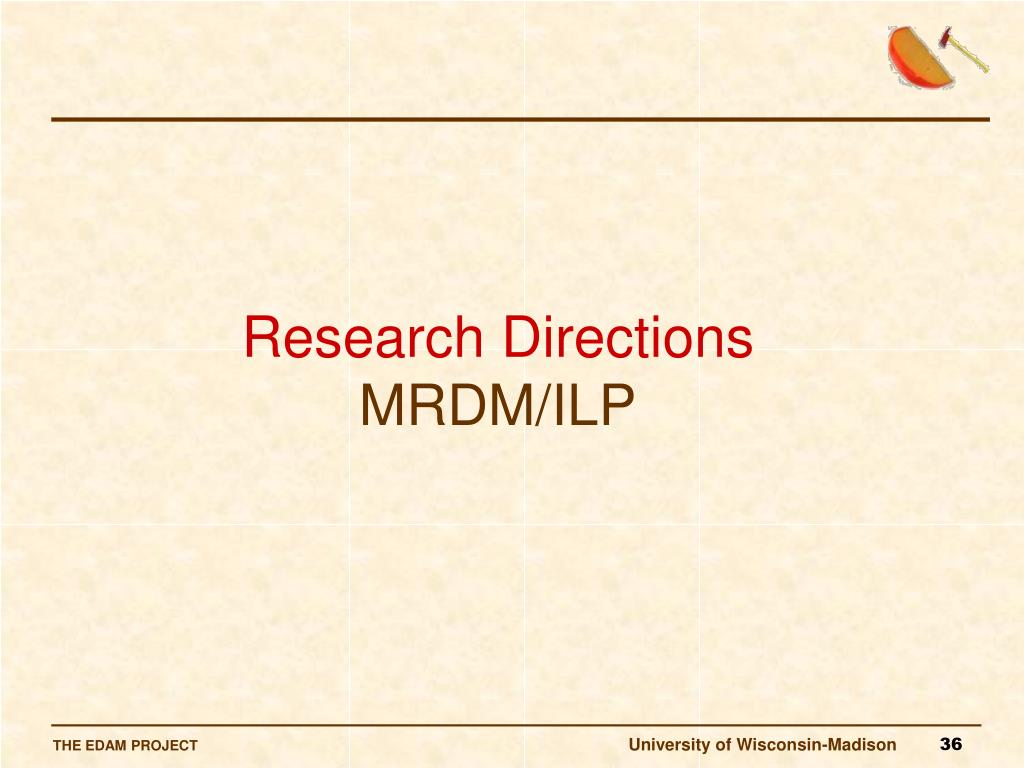 Research Directions
MRDM/ILP

THE EDAM PROJECT

University of Wisconsin-Madison

36